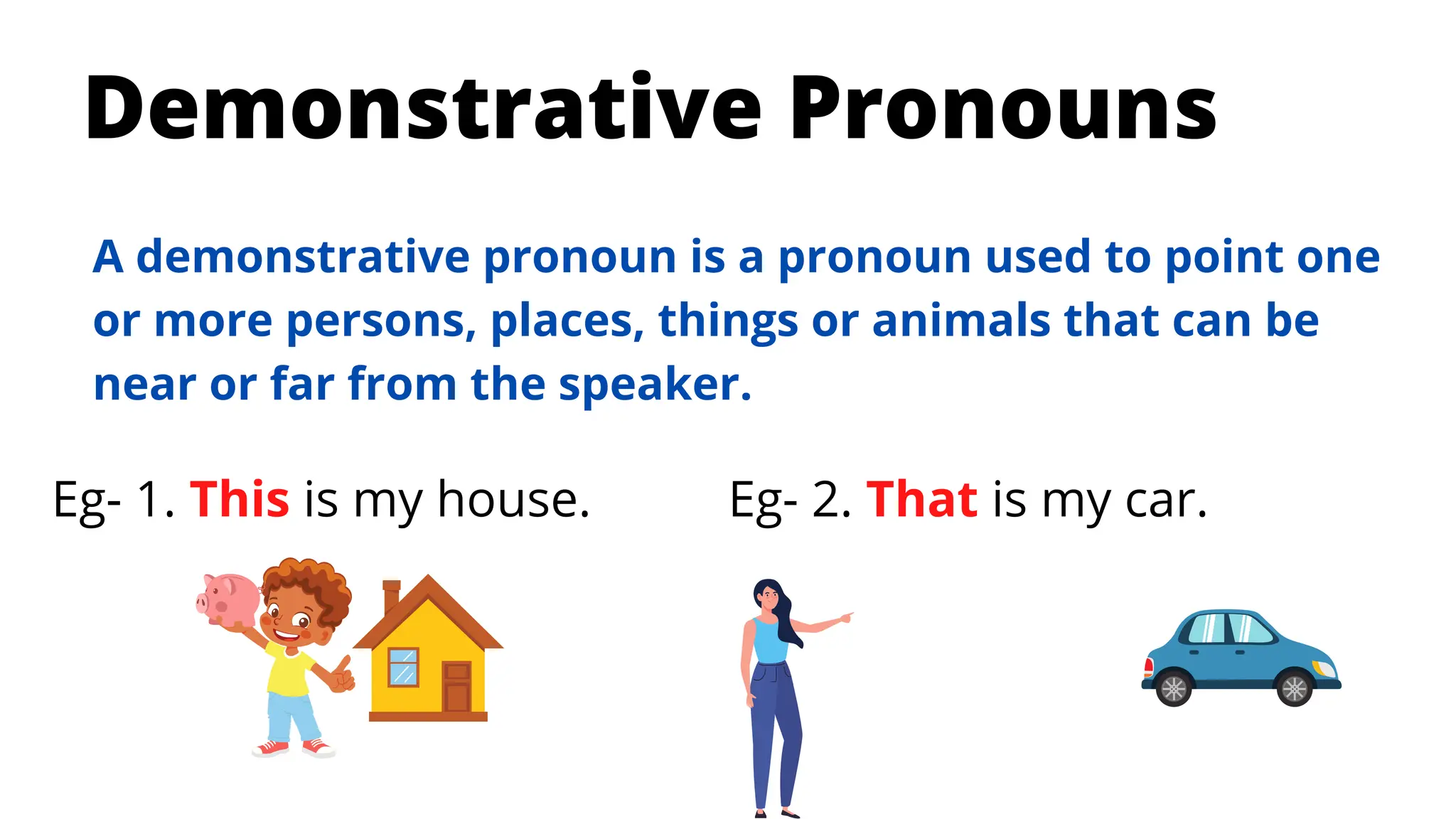 Demonstrative Pronouns

A demonstrative pronoun is a pronoun used to point one or more persons, places, things or animals that can be near or far from the speaker.

Eg- 1. This is my house.

Eg- 2. That is my car.